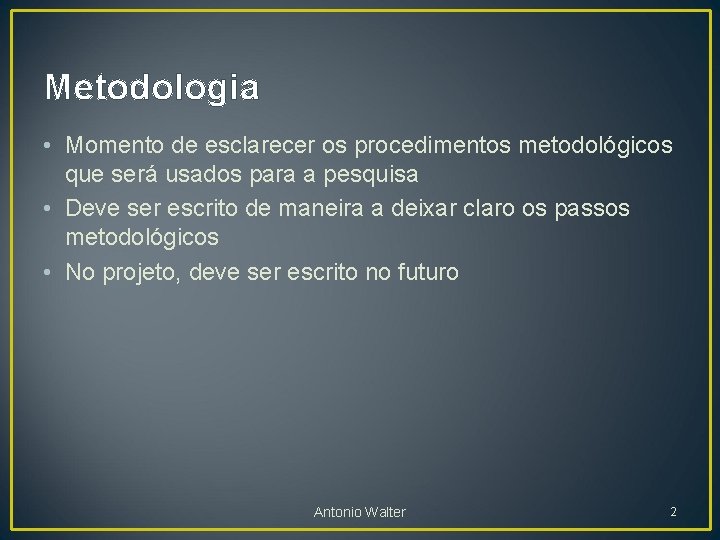 Metodologia

• Momento de esclarecer os procedimentos metodológicos que será usados para a pesquisa
• Deve ser escrito de maneira a deixar claro os passos metodológicos
• No projeto, deve ser escrito no futuro

Antonio Walter

2